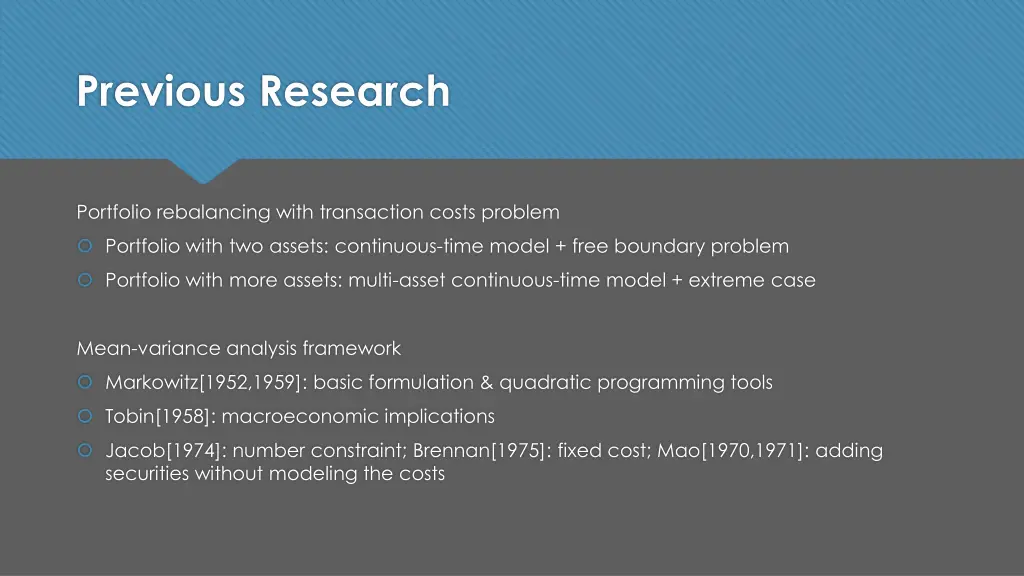 Previous Research

Portfolio rebalancing with transaction costs problem

Portfolio with two assets: continuous-time model + free boundary problem

Portfolio with more assets: multi-asset continuous-time model + extreme case

Mean-variance analysis framework

Markowitz[1952,1959]: basic formulation & quadratic programming tools

Tobin[1958]: macroeconomic implications

Jacob[1974]: number constraint; Brennan[1975]: fixed cost; Mao[1970,1971]: adding securities without modeling the costs